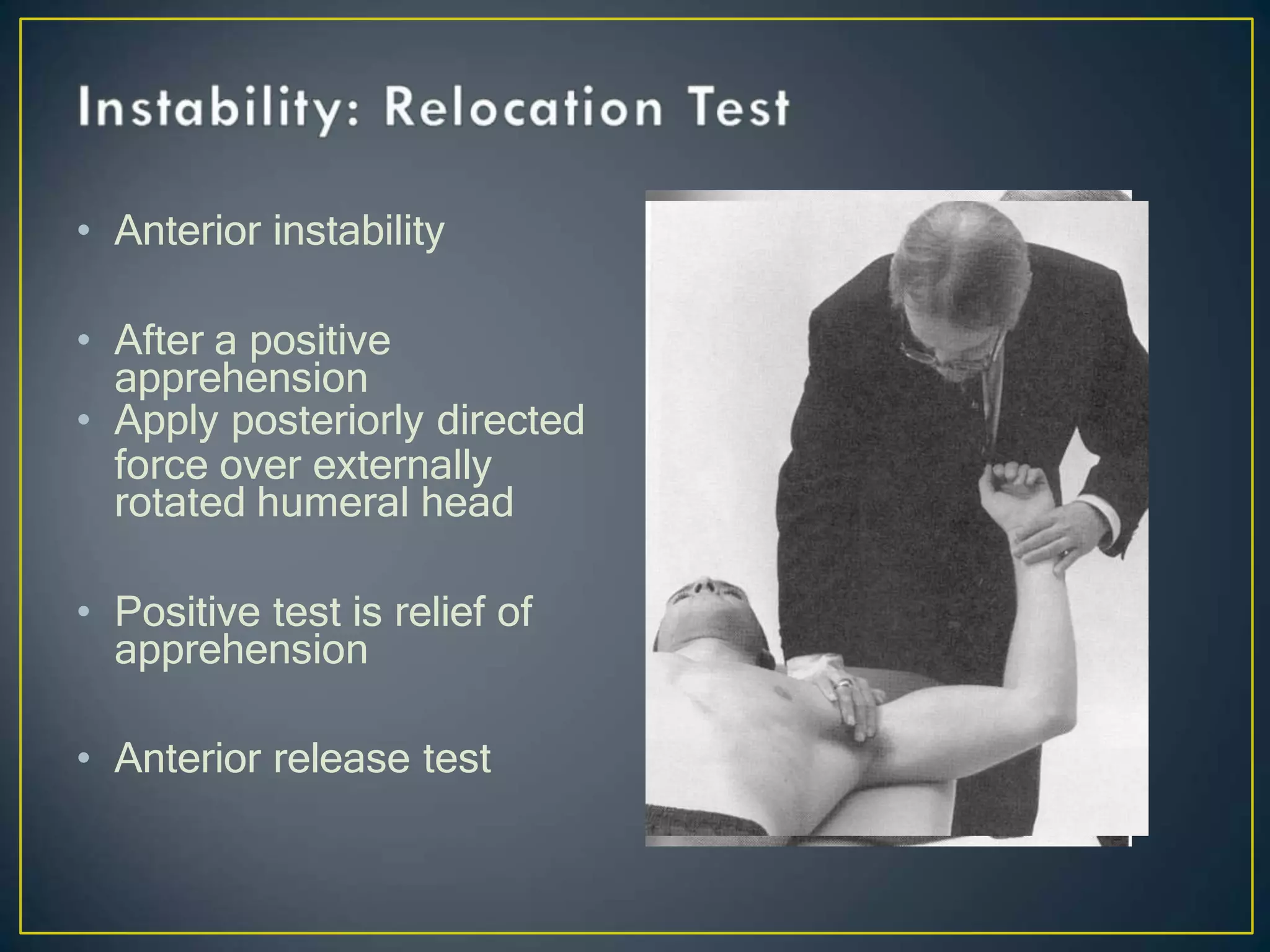 Instability: Relocation Test

• Anterior instability

• After a positive apprehension

• Apply posteriorly directed force over externally rotated humeral head

• Positive test is relief of apprehension

• Anterior release test